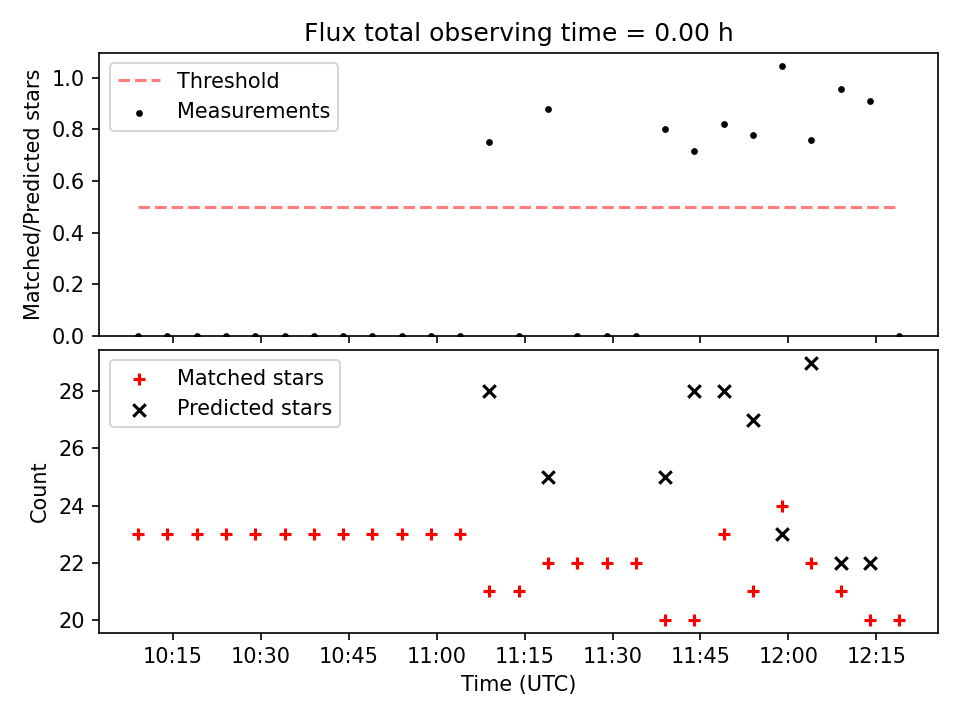 Flux total observing time = 0.00 h

Threshold
Measurements

Matched/Predicted stars

1.0
0.8
0.6
0.4
0.2
0.0

Matched stars
Predicted stars

Count

28
26
24
22
20

10:15
10:30
10:45
11:00
11:15
11:30
11:45
12:00
12:15

Time (UTC)